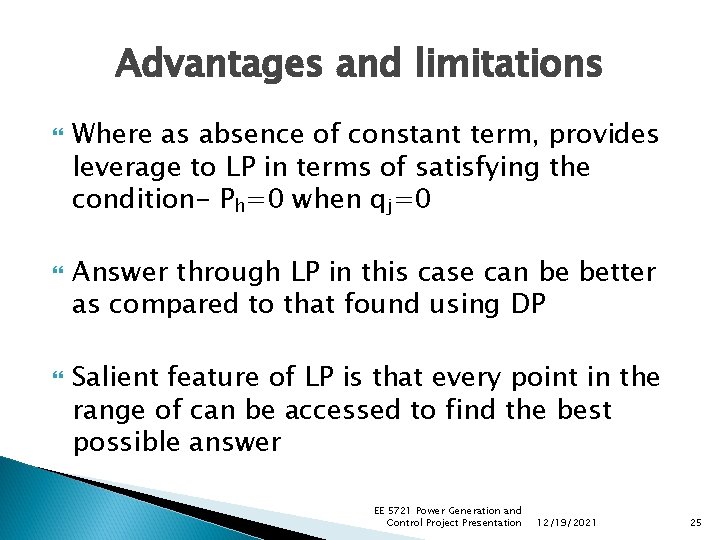 Advantages and limitations

Where as absence of constant term, provides leverage to LP in terms of satisfying the condition- $P_h=0$ when $q_j=0$

Answer through LP in this case can be better as compared to that found using DP

Salient feature of LP is that every point in the range of can be accessed to find the best possible answer

EE 5721 Power Generation and Control Project Presentation 12/19/2021 25